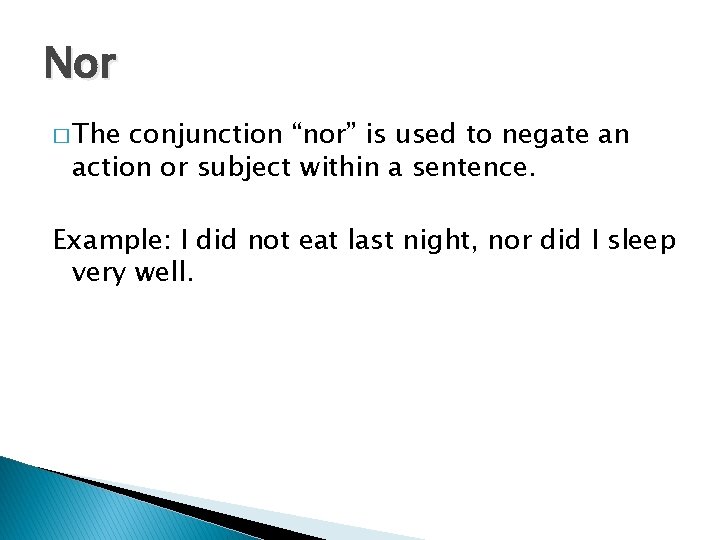 Nor

□ The conjunction “nor” is used to negate an action or subject within a sentence.

Example: I did not eat last night, nor did I sleep very well.